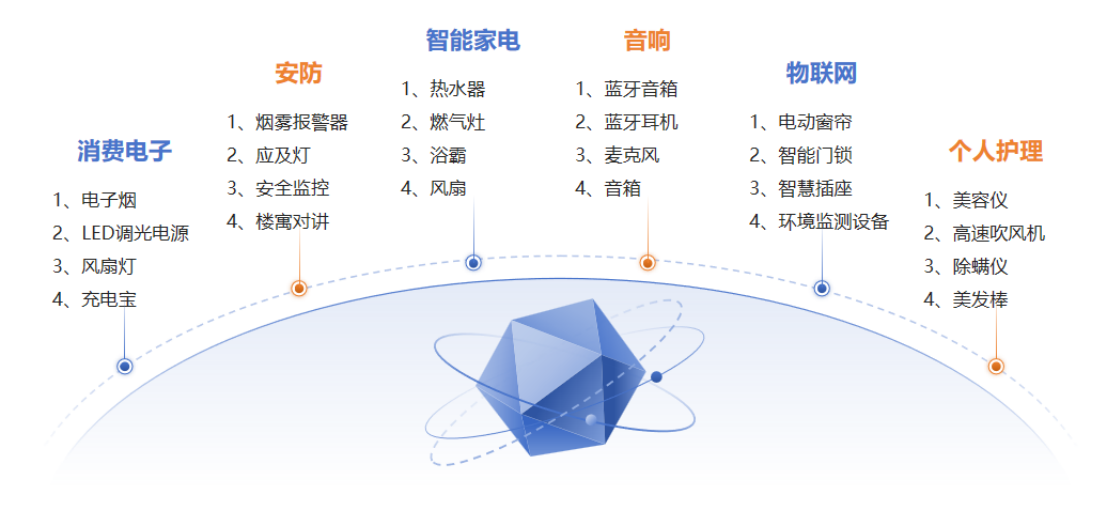 消费电子

1、电子烟
2、LED调光电源
3、风扇灯
4、充电宝

安防

1、烟雾报警器
2、应及灯
3、安全监控
4、楼寓对讲

智能家电

1、热水器
2、燃气灶
3、浴霸
4、风扇

音响

1、蓝牙音箱
2、蓝牙耳机
3、麦克风
4、音箱

物联网

1、电动窗帘
2、智能门锁
3、智慧插座
4、环境监测设备

个人护理

1、美容仪
2、高速吹风机
3、除螨仪
4、美发棒